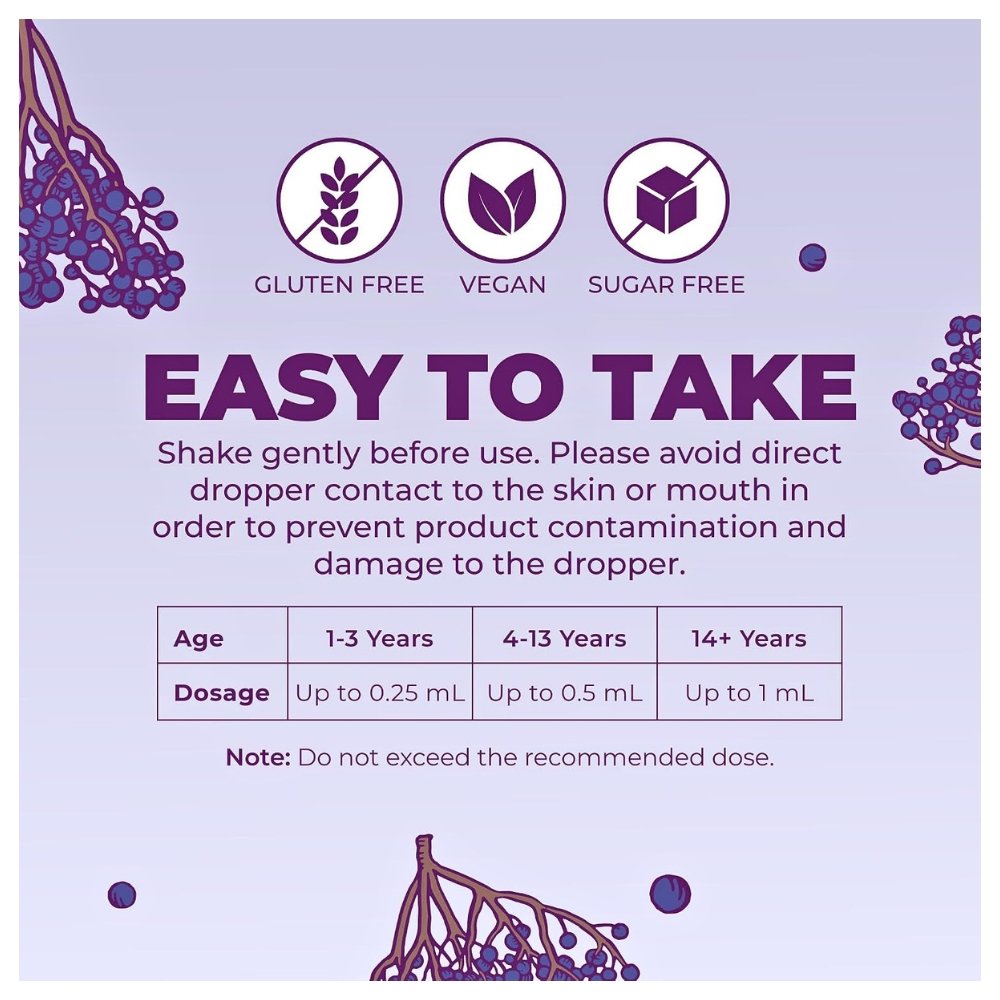 GLUTEN FREE VEGAN SUGAR FREE

EASY TO TAKE

Shake gently before use. Please avoid direct dropper contact to the skin or mouth in order to prevent product contamination and damage to the dropper.

| Age | 1-3 Years | 4-13 Years | 14+ Years |
|---|---|---|---|
| Dosage | Up to 0.25 mL | Up to 0.5 mL | Up to 1 mL |

Note: Do not exceed the recommended dose.